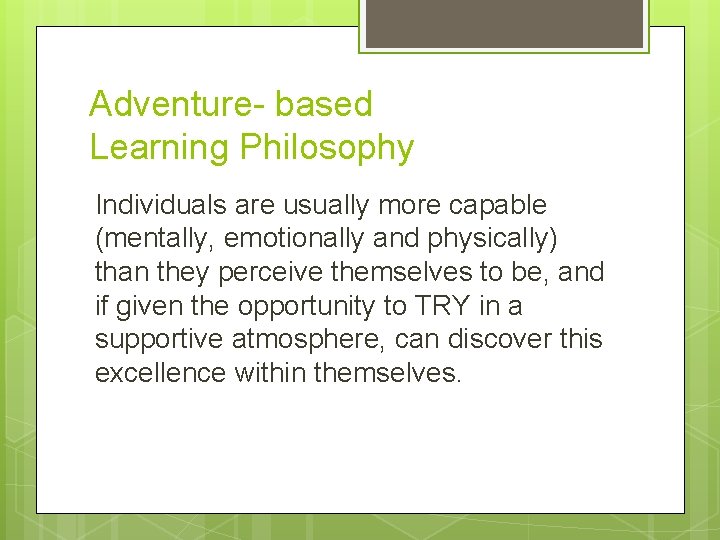 Adventure- based
Learning Philosophy

Individuals are usually more capable (mentally, emotionally and physically) than they perceive themselves to be, and if given the opportunity to TRY in a supportive atmosphere, can discover this excellence within themselves.